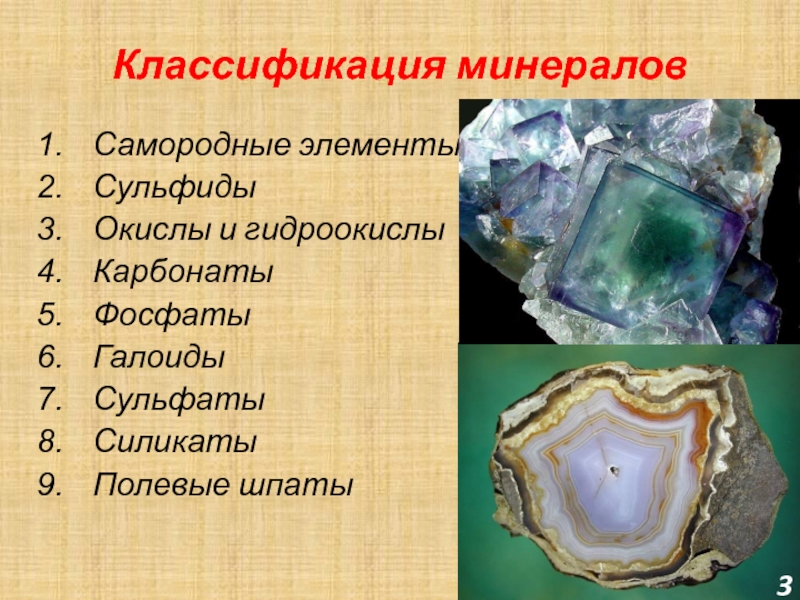 Классификация минералов

1. Самородные элементы
2. Сульфиды
3. Окислы и гидроокислы
4. Карбонаты
5. Фосфаты
6. Галоиды
7. Сульфаты
8. Силикаты
9. Полевые шпаты

3